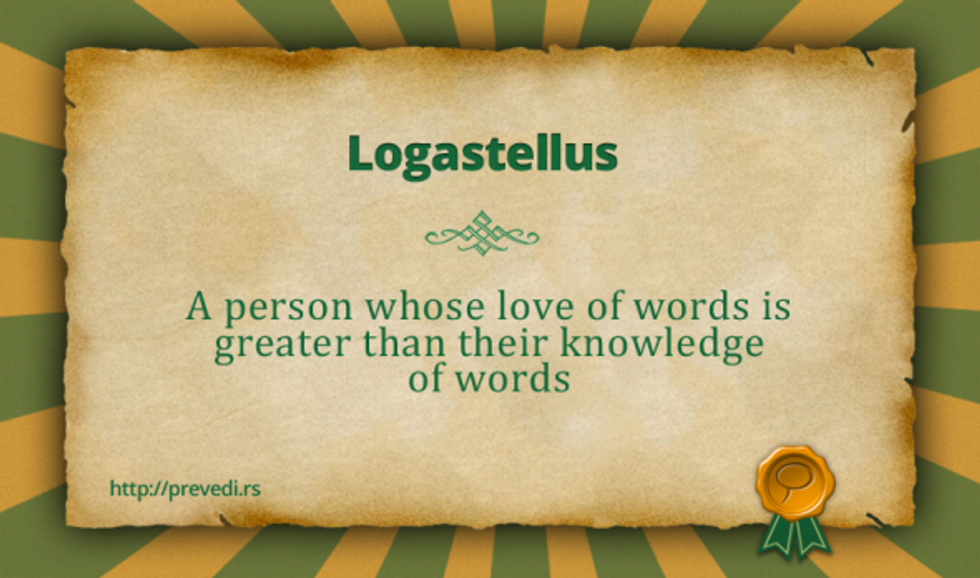 Logastellus

A person whose love of words is greater than their knowledge of words

http://prevedi.rs